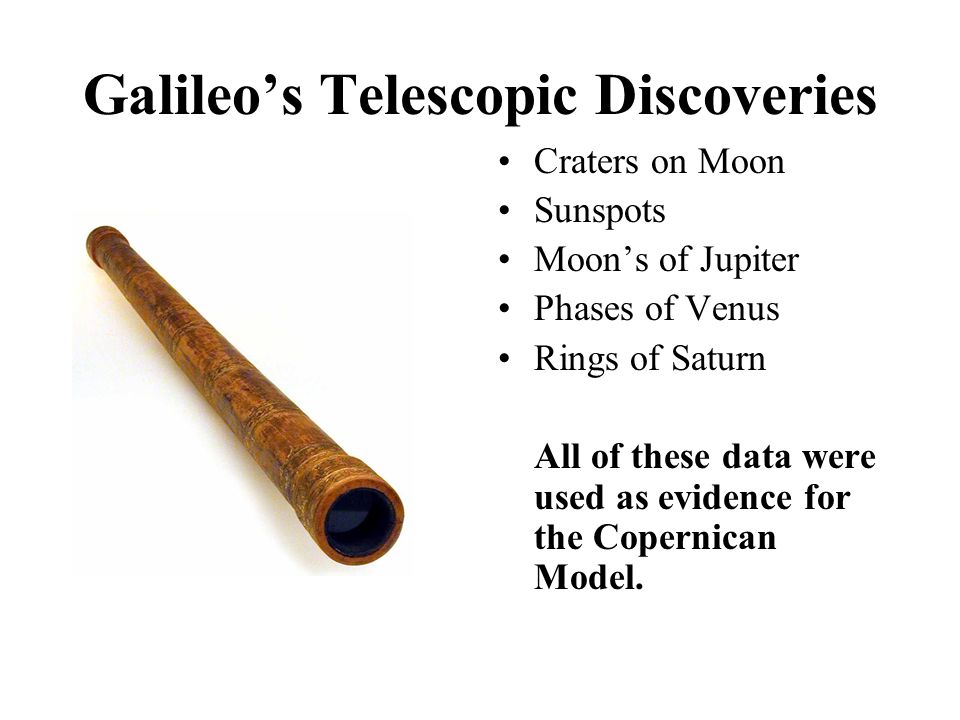 Galileo’s Telescopic Discoveries

• Craters on Moon
• Sunspots
• Moon’s of Jupiter
• Phases of Venus
• Rings of Saturn

All of these data were used as evidence for the Copernican Model.